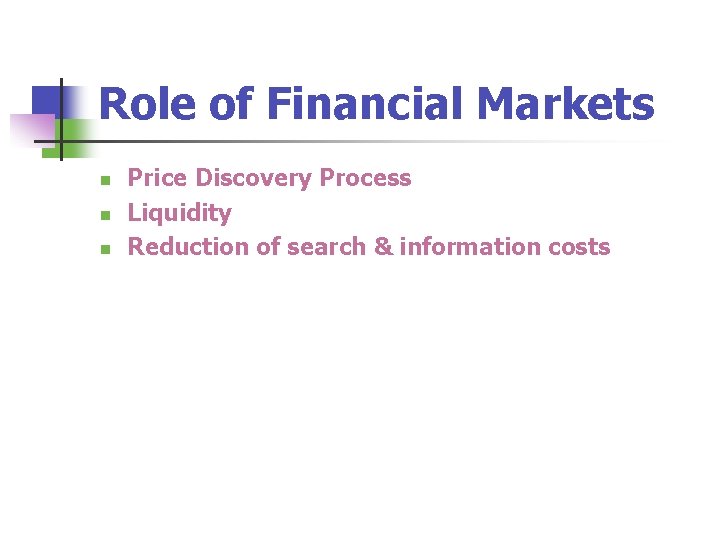 Role of Financial Markets

- Price Discovery Process
- Liquidity
- Reduction of search & information costs